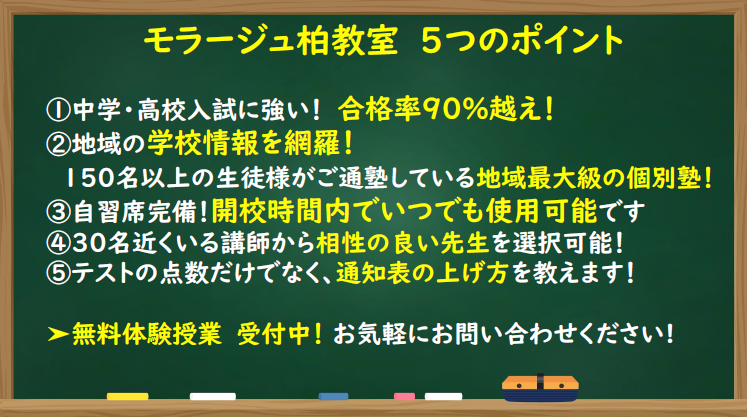 モラージュ柏教室　５つのポイント

①中学・高校入試に強い！ 合格率90%越え！
②地域の学校情報を網羅！
１５０名以上の生徒様がご通塾している地域最大級の個別塾！
③自習席完備！開校時間内でいつでも使用可能です
④30名近くいる講師から相性の良い先生を選択可能！
⑤テストの点数だけでなく、通知表の上げ方を教えます！

➤無料体験授業　受付中！ お気軽にお問い合わせください！